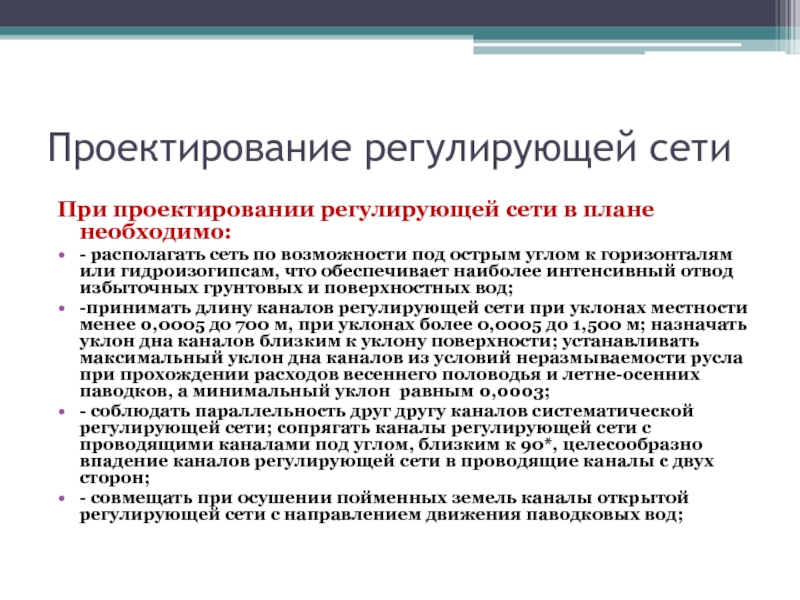 Проектирование регулирующей сети

При проектировании регулирующей сети в плане необходимо:

- - располагать сеть по возможности под острым углом к горизонталям или гидроизогипсам, что обеспечивает наиболее интенсивный отвод избыточных грунтовых и поверхностных вод;
- -принимать длину каналов регулирующей сети при уклонах местности менее 0,0005 до 700 м, при уклонах более 0,0005 до 1,500 м; назначать уклон дна каналов близким к уклону поверхности; устанавливать максимальный уклон дна каналов из условий неразмываемости русла при прохождении расходов весеннего половодья и летне-осенних паводков, а минимальный уклон равным 0,0003;
- - соблюдать параллельность друг другу каналов систематической регулирующей сети; сопрягать каналы регулирующей сети с проводящими каналами под углом, близким к 90*, целесообразно впадение каналов регулирующей сети в проводящие каналы с двух сторон;
- - совмещать при осушении пойменных земель каналы открытой регулирующей сети с направлением движения паводковых вод;